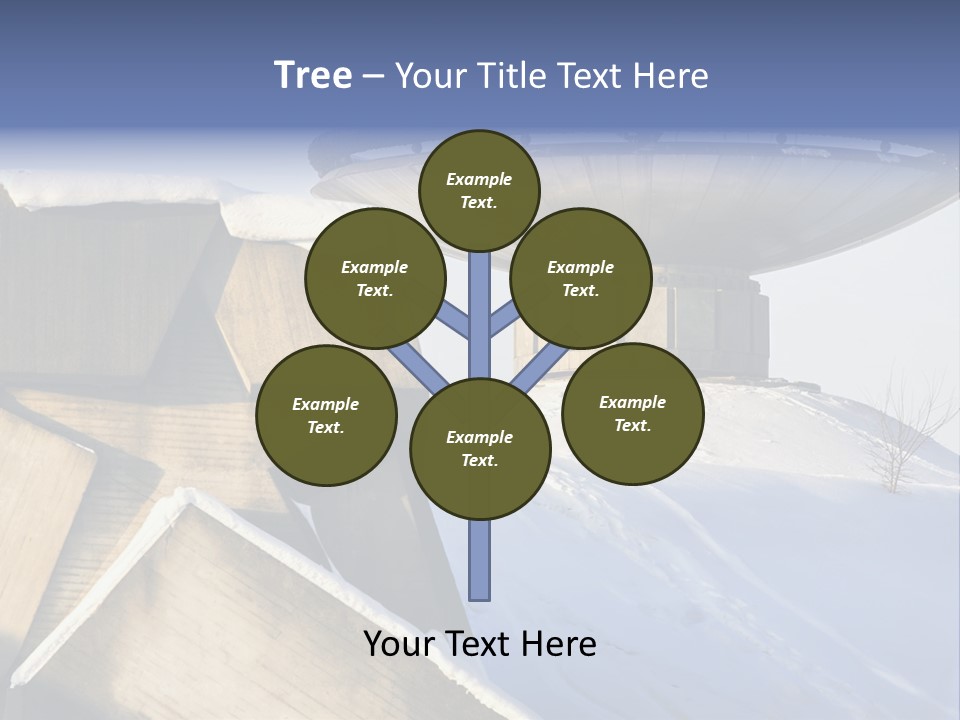 Tree – Your Title Text Here

Example Text.

Example Text.

Example Text.

Example Text.

Example Text.

Example Text.

Your Text Here